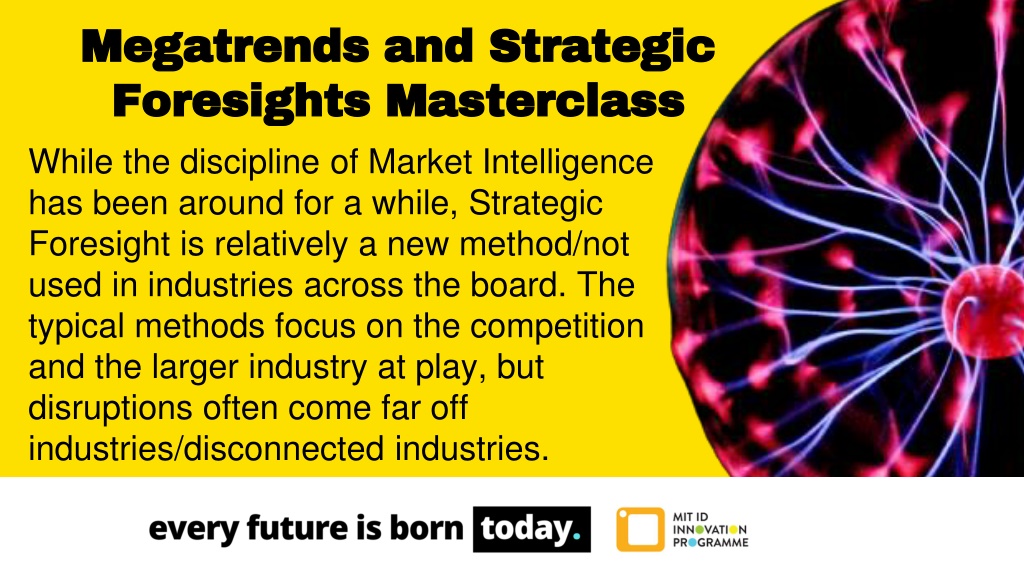 Megatrends and Strategic Foresights Masterclass

While the discipline of Market Intelligence has been around for a while, Strategic Foresight is relatively a new method/not used in industries across the board. The typical methods focus on the competition and the larger industry at play, but disruptions often come far off industries/disconnected industries.

every future is born today.

MIT ID INNOVATION PROGRAMME